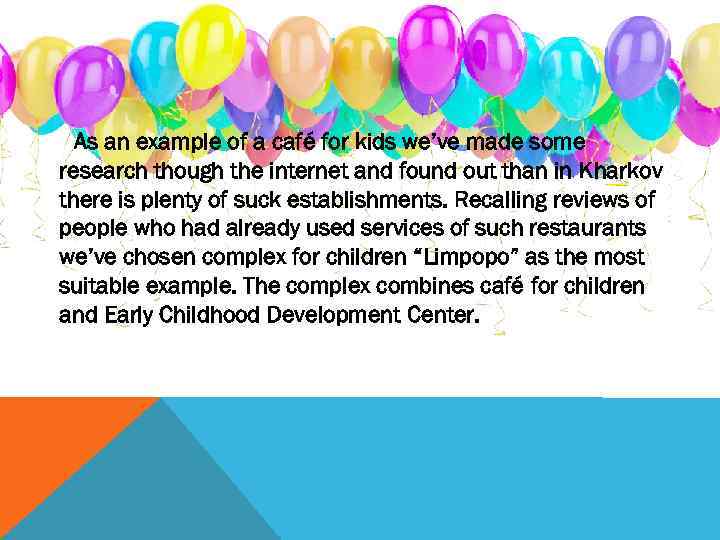 As an example of a café for kids we've made some research though the internet and found out than in Kharkov there is plenty of suck establishments. Recalling reviews of people who had already used services of such restaurants we've chosen complex for children "Limpopo" as the most suitable example. The complex combines café for children and Early Childhood Development Center.